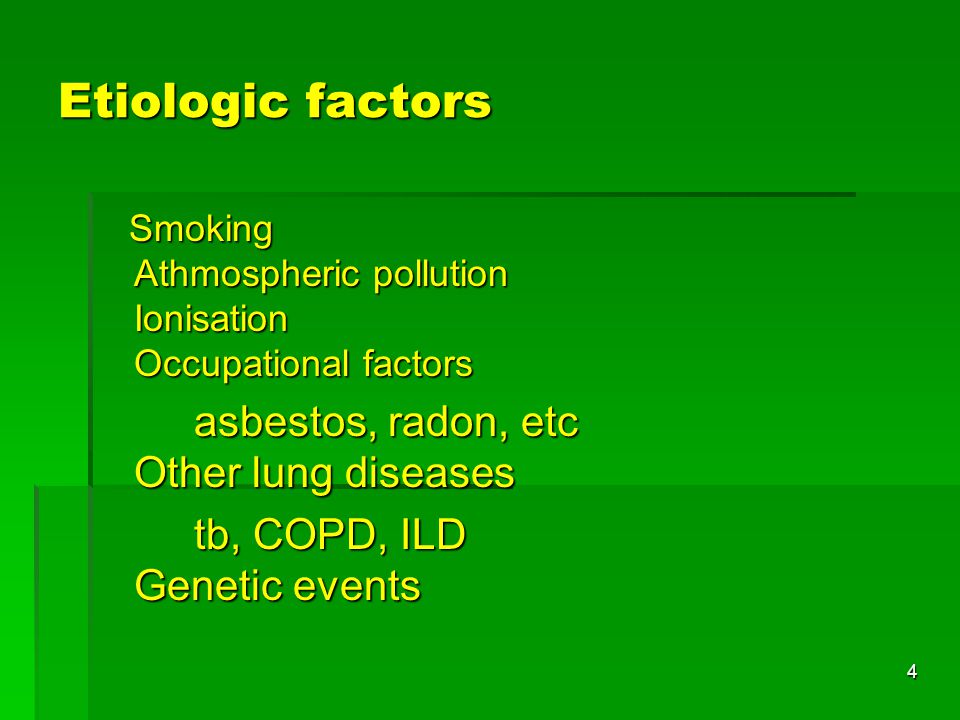 Etiologic factors

Smoking
Athmospheric pollution
Ionisation
Occupational factors
asbestos, radon, etc
Other lung diseases
tb, COPD, ILD
Genetic events

4